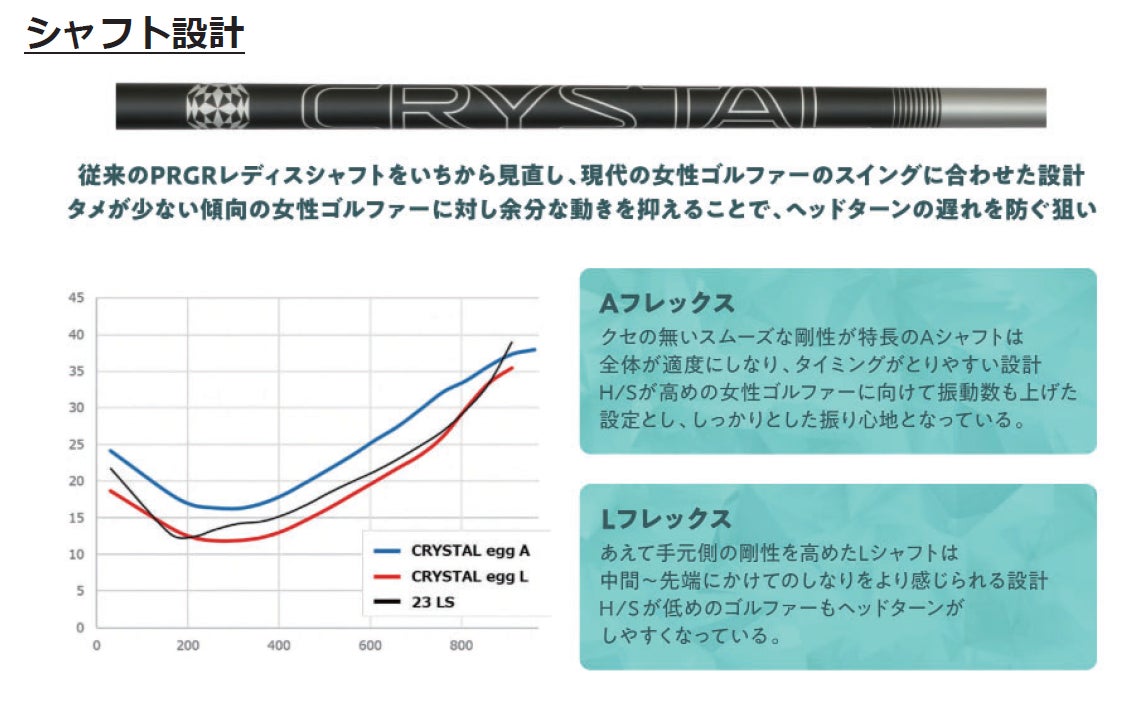 シャフト設計

CRYSTAL

従来のPRGRレディスシャフトをいちから見直し、現代の女性ゴルファーのスイングに合わせた設計
タメが少ない傾向の女性ゴルファーに対し余分な動きを抑えることで、ヘッドターンの遅れを防ぐ狙い

45
40
35
30
25
20
15
10
5
0
0 200 400 600 800

CRYSTAL egg A
CRYSTAL egg L
23 LS

Aフレックス
クセの無いスムーズな剛性が特長のAシャフトは
全体が適度にしなり、タイミングがとりやすい設計
H/Sが高めの女性ゴルファーに向けて振動数も上げた
設定とし、しっかりとした振り心地となっている。

Lフレックス
あえて手元側の剛性を高めたLシャフトは
中間～先端にかけてのしなりをより感じられる設計
H/Sが低めのゴルファーもヘッドターンが
しやすくなっている。